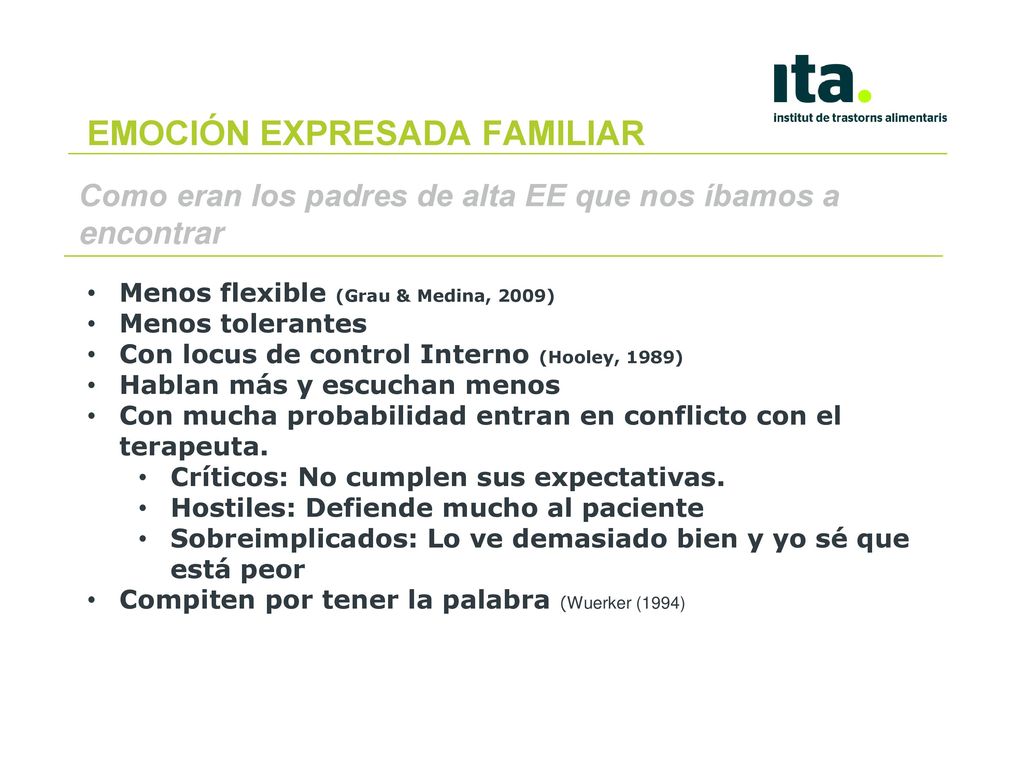 ita.
institut de trastorns alimentaris

EMOCIÓN EXPRESADA FAMILIAR

Como eran los padres de alta EE que nos íbamos a encontrar

• Menos flexible (Grau & Medina, 2009)
• Menos tolerantes
• Con locus de control Interno (Hooley, 1989)
• Hablan más y escuchan menos
• Con mucha probabilidad entran en conflicto con el terapeuta.
  • Críticos: No cumplen sus expectativas.
  • Hostiles: Defiende mucho al paciente
  • Sobreimplicados: Lo ve demasiado bien y yo sé que está peor
• Compiten por tener la palabra (Wuerker (1994)